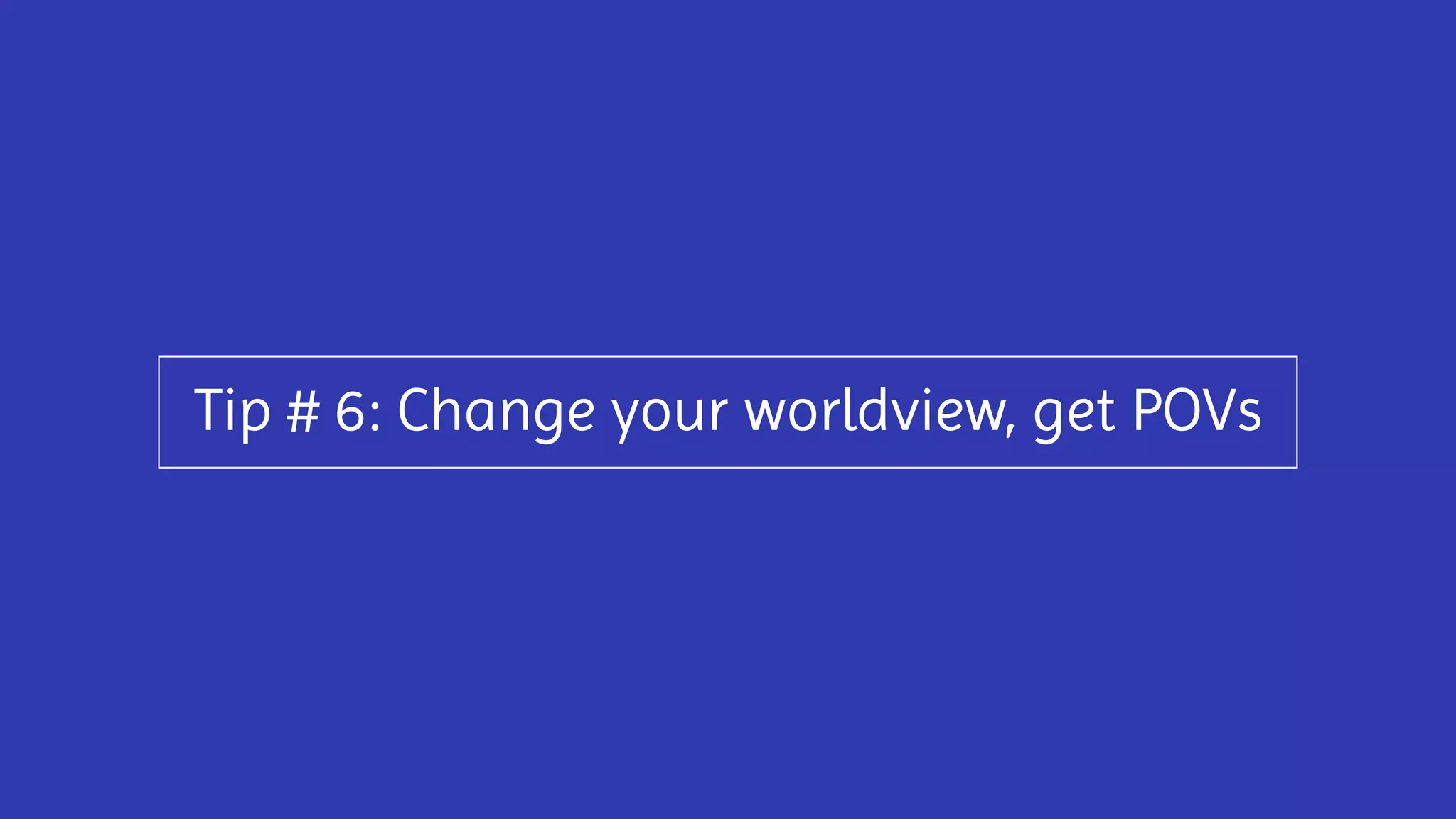 Tip # 6: Change your worldview, get POVs